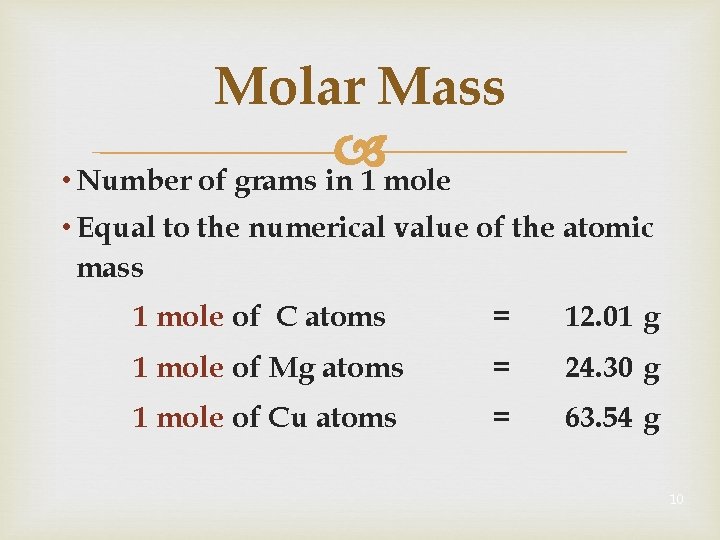 Molar Mass

• Number of grams in 1 mole
• Equal to the numerical value of the atomic mass

1 mole of C atoms = 12.01 g
1 mole of Mg atoms = 24.30 g
1 mole of Cu atoms = 63.54 g

10